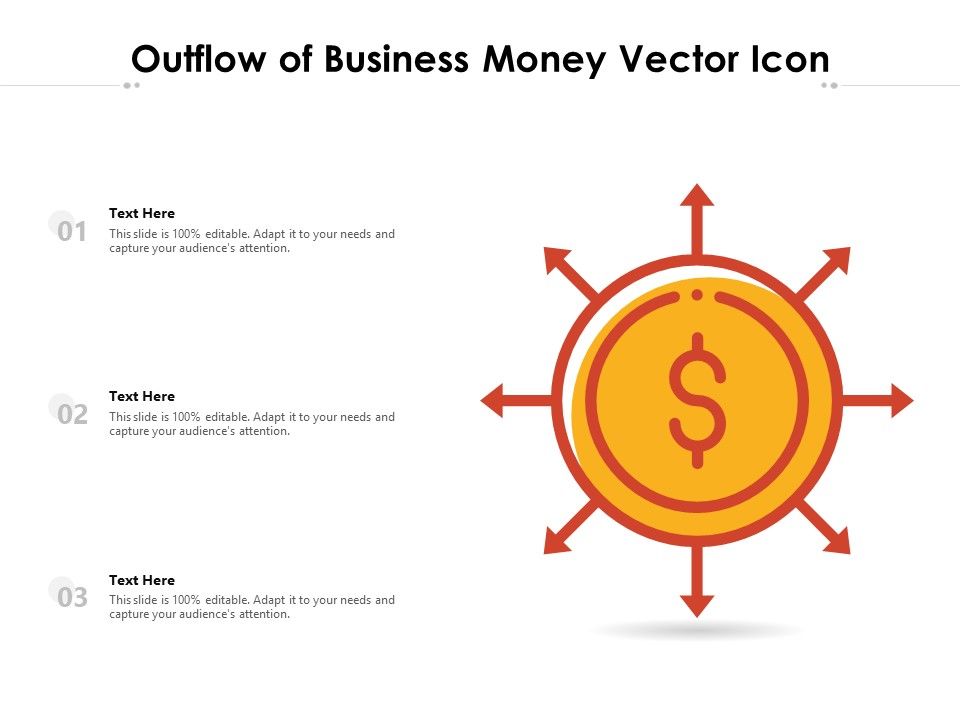 Outflow of Business Money Vector Icon

01
Text Here
This slide is 100% editable. Adapt it to your needs and capture your audience's attention.

02
Text Here
This slide is 100% editable. Adapt it to your needs and capture your audience's attention.

03
Text Here
This slide is 100% editable. Adapt it to your needs and capture your audience's attention.

$